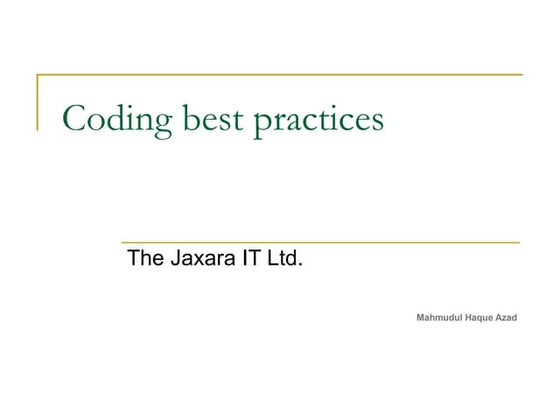 Coding best practices

The Jaxara IT Ltd.

Mahmudul Haque Azad